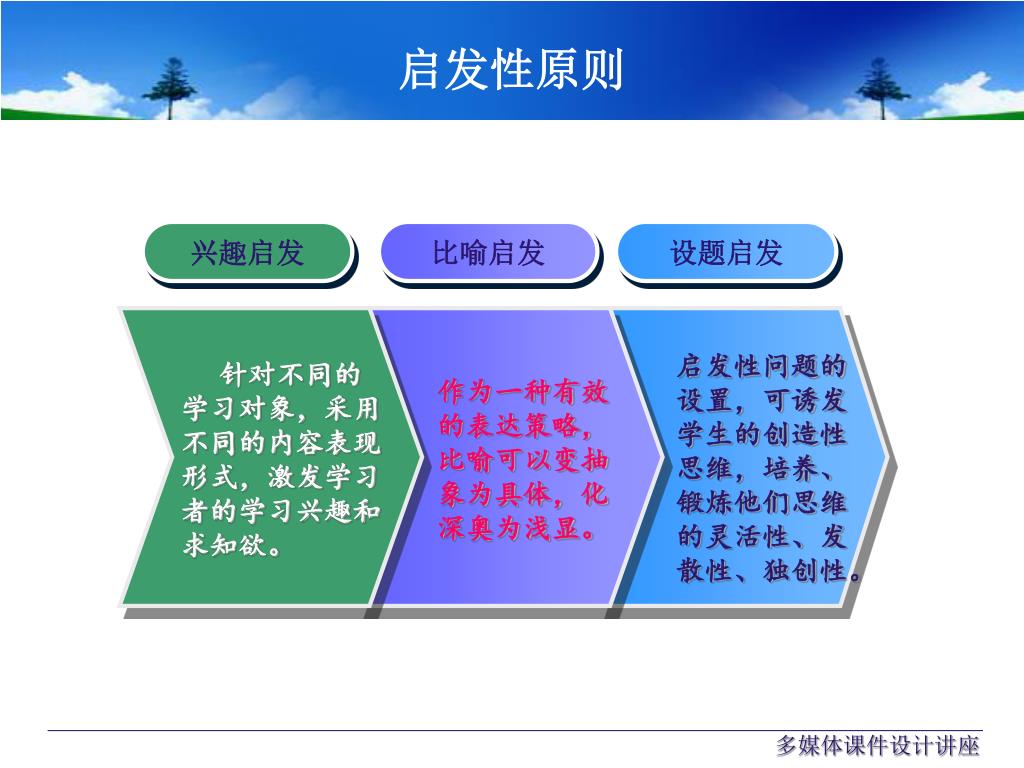 启发性原则

兴趣启发

比喻启发

设题启发

针对不同的学习对象，采用不同的内容表现形式，激发学习者的学习兴趣和求知欲。

作为一种有效的表达策略，比喻可以变抽象为具体，化深奥为浅显。

启发性问题的设置，可诱发学生的创造性思维，培养、锻炼他们思维的灵活性、发散性、独创性。

多媒体课件设计讲座